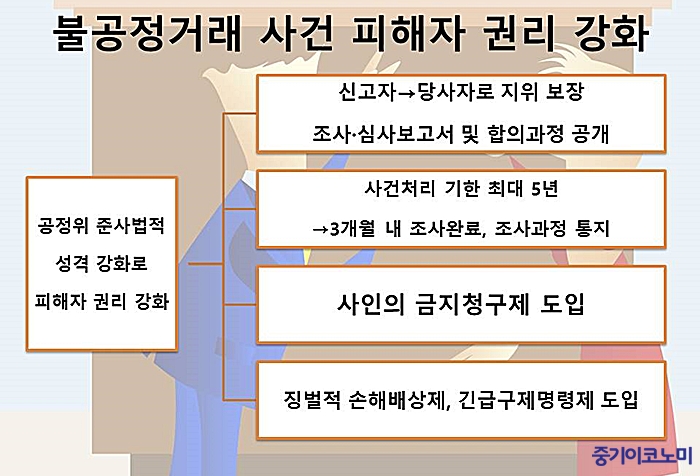 불공정거래 사건 피해자 권리 강화

공정위 준사법적 성격 강화로 피해자 권리 강화

신고자→당사자로 지위 보장
조사·심사보고서 및 합의과정 공개

사건처리 기한 최대 5년
→3개월 내 조사완료, 조사과정 통지

사인의 금지청구제 도입

징벌적 손해배상제, 긴급구제명령제 도입

중기이코노미